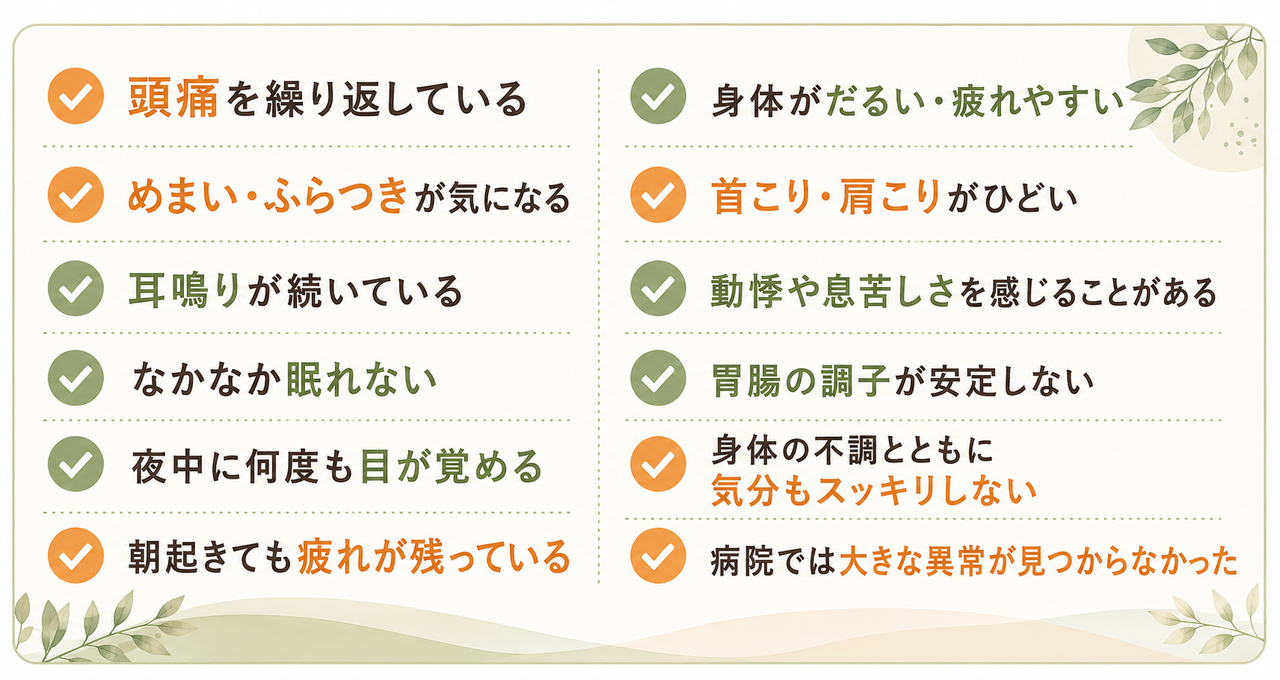 頭痛を繰り返している

めまい・ふらつきが気になる

耳鳴りが続いている

なかなか眠れない

夜中に何度も目が覚める

朝起きても疲れが残っている

身体がだるい・疲れやすい

首こり・肩こりがひどい

動悸や息苦しさを感じることがある

胃腸の調子が安定しない

身体の不調とともに気分もスッキリしない

病院では大きな異常が見つからなかった